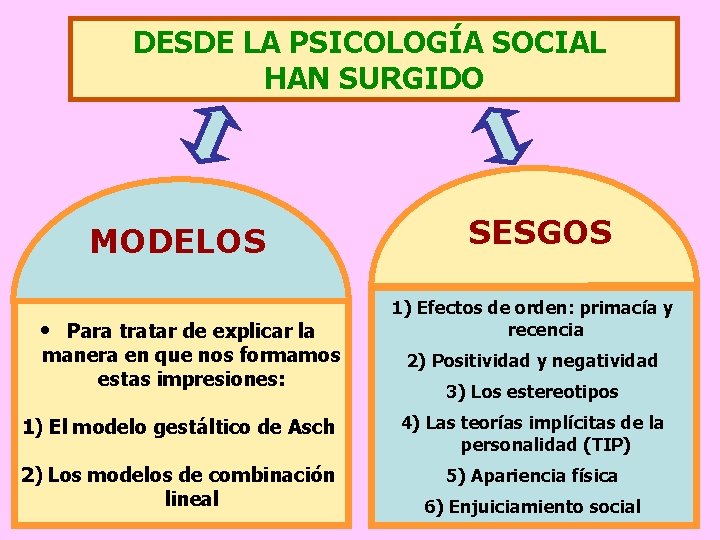 DESDE LA PSICOLOGÍA SOCIAL
HAN SURGIDO

MODELOS

• Para tratar de explicar la manera en que nos formamos estas impresiones:

1) El modelo gestáltico de Asch

2) Los modelos de combinación lineal

SESGOS

1) Efectos de orden: primacía y recencia

2) Positividad y negatividad

3) Los estereotipos

4) Las teorías implícitas de la personalidad (TIP)

5) Apariencia física

6) Enjuiciamiento social